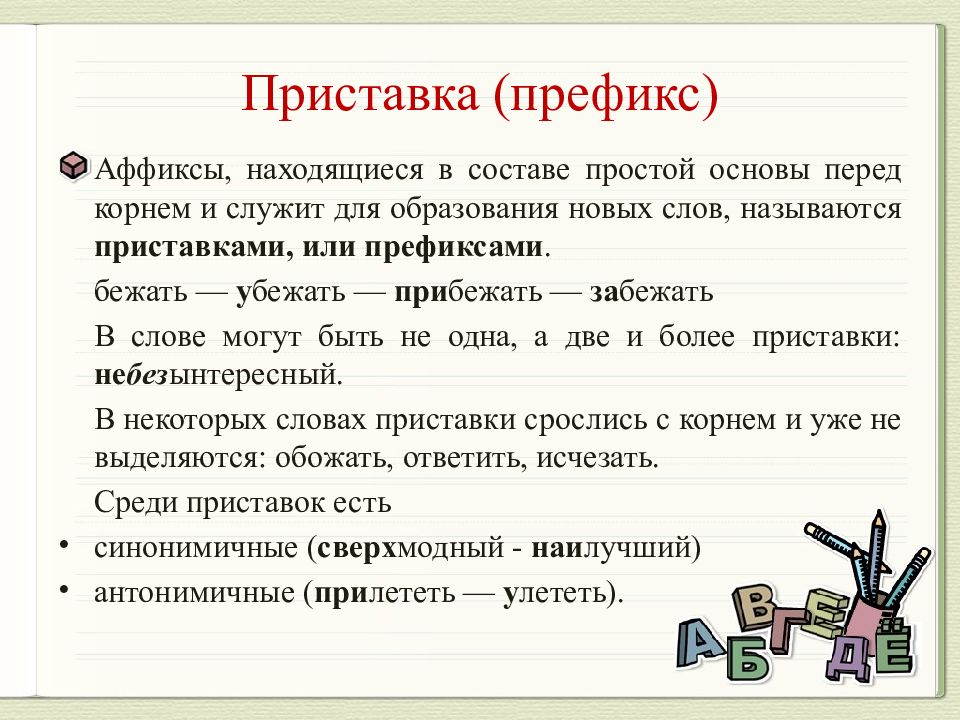 Приставка (префикс)

Аффиксы, находящиеся в составе простой основы перед корнем и служит для образования новых слов, называются приставками, или префиксами.

бежать — убежать — прибежать — забежать

В слове могут быть не одна, а две и более приставки: небезынтересный.

В некоторых словах приставки срослись с корнем и уже не выделяются: обожать, ответить, исчезать.

Среди приставок есть

• синонимичные (сверхмодный - наилучший)
• антонимичные (прилететь — улететь).

А Б В Г Д Е Ё